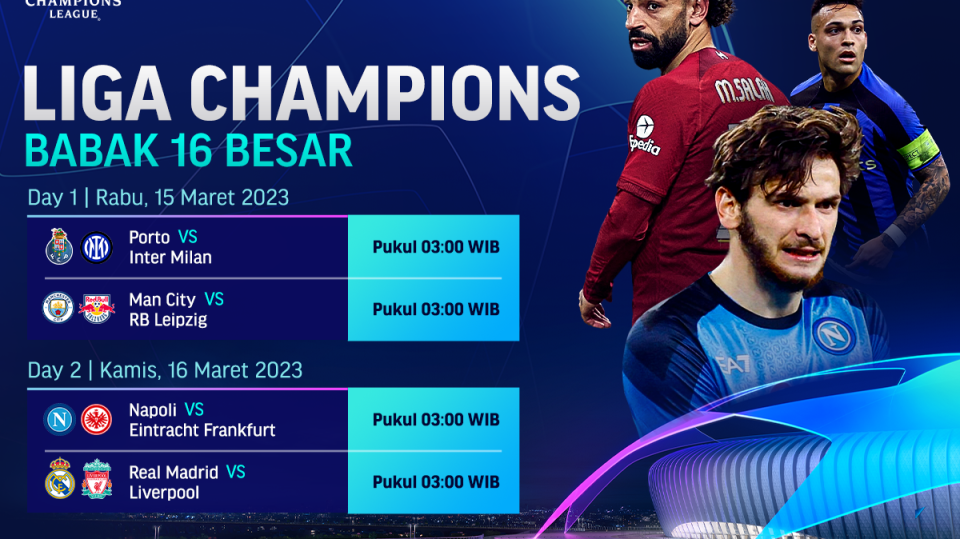 CHAMPIONS LEAGUE

LIGA CHAMPIONS
BABAK 16 BESAR

Day 1 | Rabu, 15 Maret 2023

Porto VS
Inter Milan
Pukul 03:00 WIB

Man City VS
RB Leipzig
Pukul 03:00 WIB

Day 2 | Kamis, 16 Maret 2023

Napoli VS
Eintracht Frankfurt
Pukul 03:00 WIB

Real Madrid VS
Liverpool
Pukul 03:00 WIB

M.SALAH
Expedia
EA7